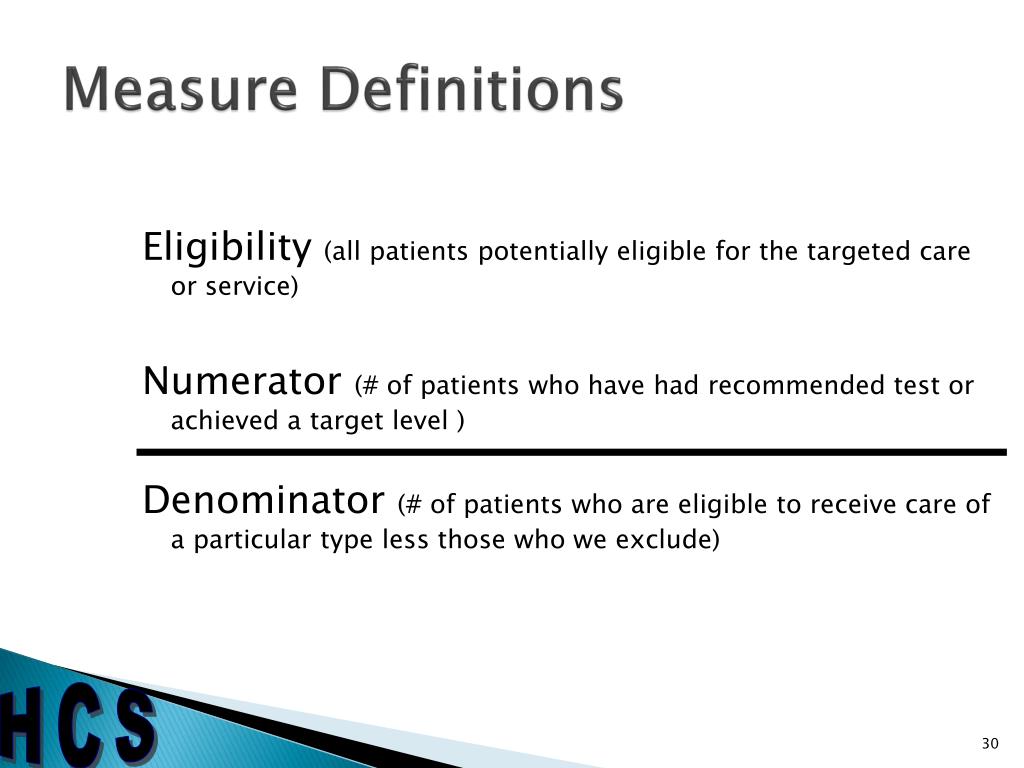 Measure Definitions

Eligibility (all patients potentially eligible for the targeted care or service)

Numerator (# of patients who have had recommended test or achieved a target level )

Denominator (# of patients who are eligible to receive care of a particular type less those who we exclude)

HCS

30